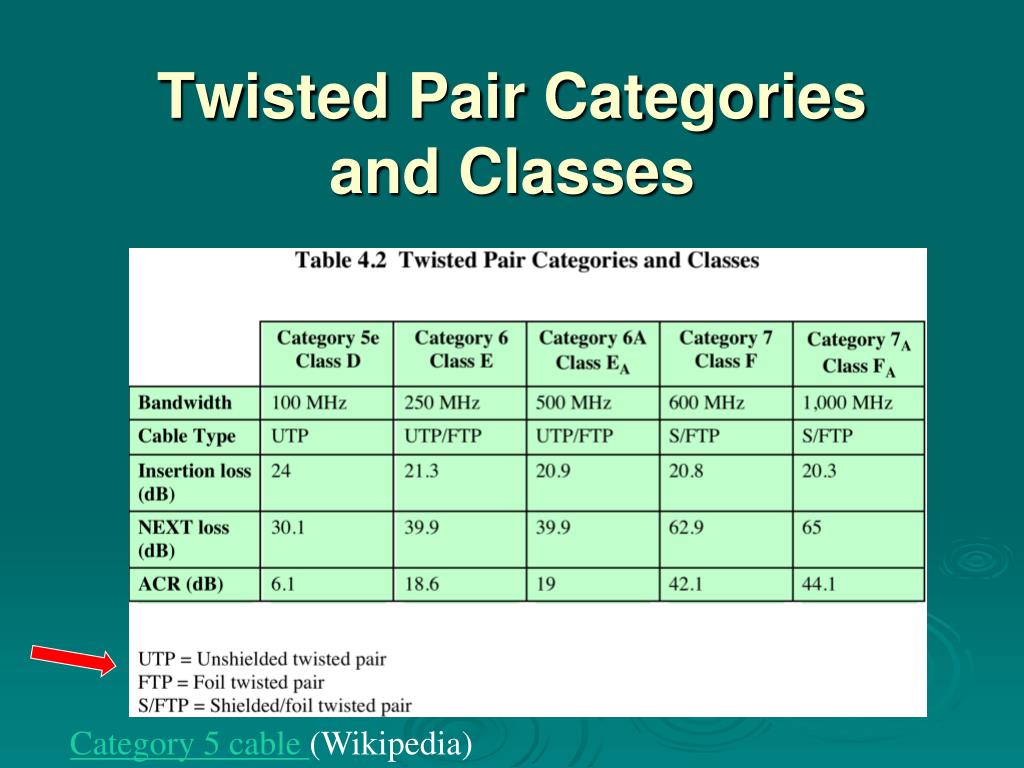 Twisted Pair Categories and Classes

Table 4.2 Twisted Pair Categories and Classes

| | Category 5e Class D | Category 6 Class E | Category 6A Class $E_A$ | Category 7 Class F | Category $7_A$ Class $F_A$ |
|---|---|---|---|---|---|
| Bandwidth | 100 MHz | 250 MHz | 500 MHz | 600 MHz | 1,000 MHz |
| Cable Type | UTP | UTP/FTP | UTP/FTP | S/FTP | S/FTP |
| Insertion loss (dB) | 24 | 21.3 | 20.9 | 20.8 | 20.3 |
| NEXT loss (dB) | 30.1 | 39.9 | 39.9 | 62.9 | 65 |
| ACR (dB) | 6.1 | 18.6 | 19 | 42.1 | 44.1 |

UTP = Unshielded twisted pair
FTP = Foil twisted pair
S/FTP = Shielded/foil twisted pair

Category 5 cable (Wikipedia)